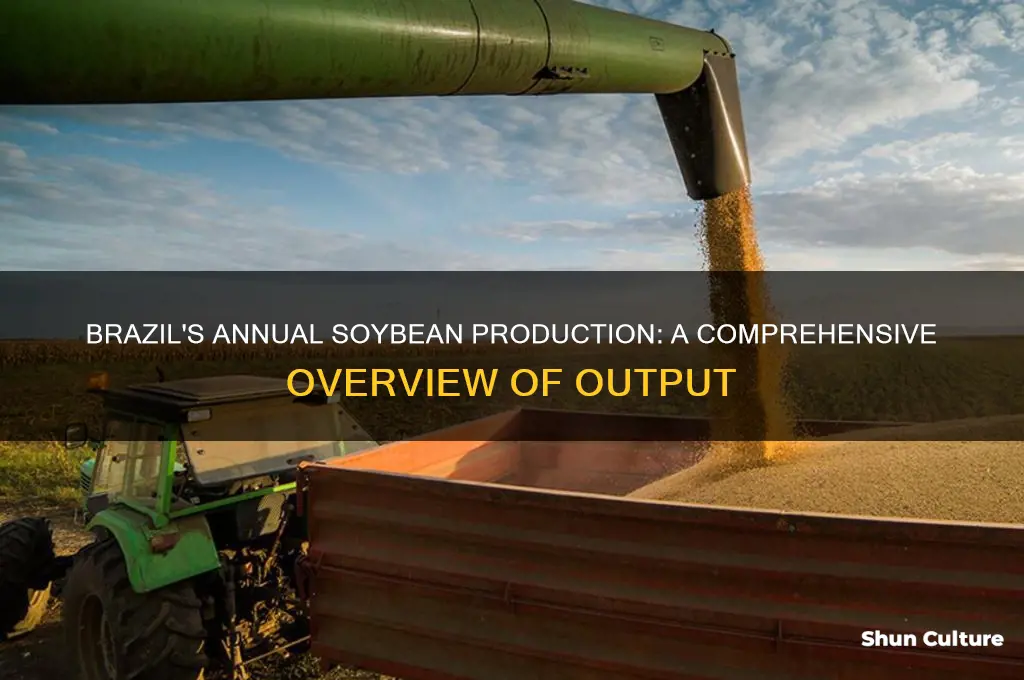 BRAZIL'S ANNUAL SOYBEAN PRODUCTION: A COMPREHENSIVE OVERVIEW OF OUTPUT

Shun Culture